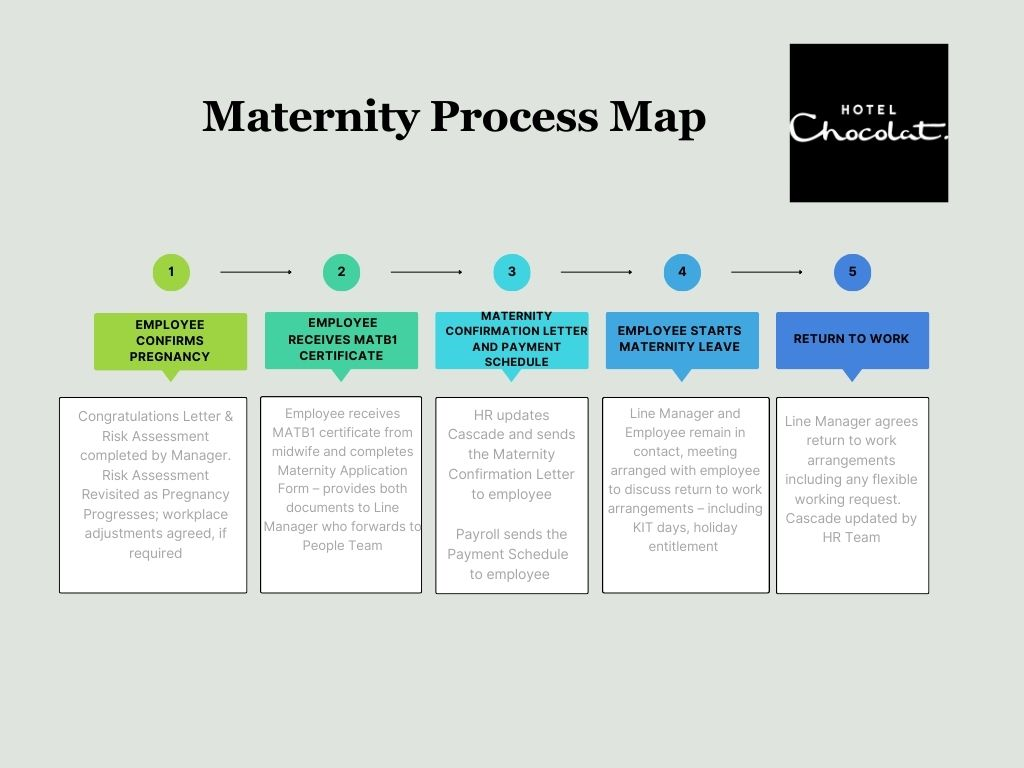 Maternity Process Map

HOTEL
Chocolat.

1

2

3

4

5

EMPLOYEE CONFIRMS PREGNANCY

EMPLOYEE RECEIVES MATB1 CERTIFICATE

MATERNITY CONFIRMATION LETTER AND PAYMENT SCHEDULE

EMPLOYEE STARTS MATERNITY LEAVE

RETURN TO WORK

Congratulations Letter & Risk Assessment completed by Manager. Risk Assessment Revisited as Pregnancy Progresses; workplace adjustments agreed, if required

Employee receives MATB1 certificate from midwife and completes Maternity Application Form – provides both documents to Line Manager who forwards to People Team

HR updates Cascade and sends the Maternity Confirmation Letter to employee

Payroll sends the Payment Schedule to employee

Line Manager and Employee remain in contact, meeting arranged with employee to discuss return to work arrangements – including KIT days, holiday entitlement

Line Manager agrees return to work arrangements including any flexible working request. Cascade updated by HR Team